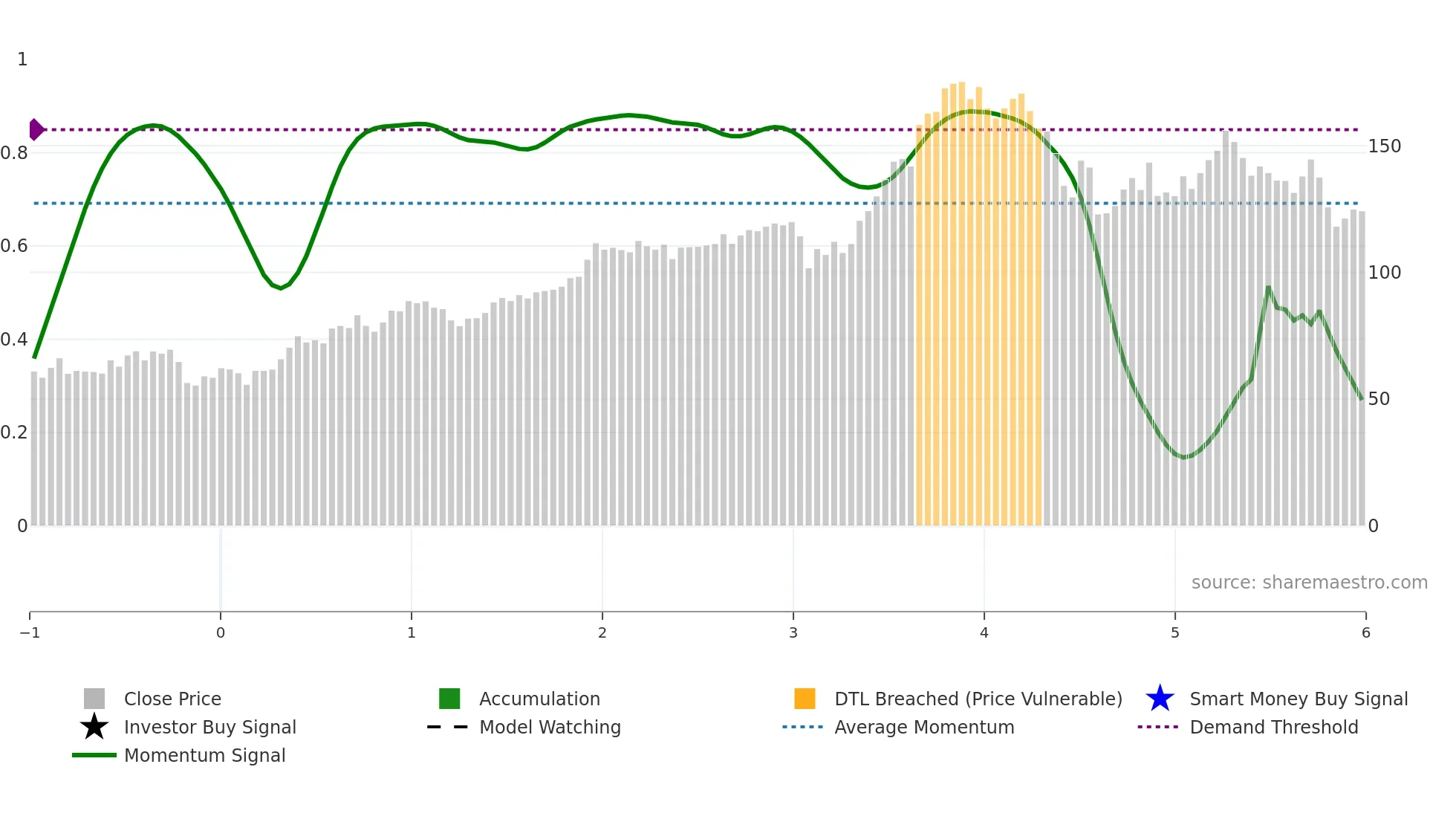 1
0.8
0.6
0.4
0.2
0

150
100
50
0

source: sharemaestro.com

−1
0
1
2
3
4
5
6

Close Price
Investor Buy Signal
Momentum Signal
Accumulation
Model Watching
DTL Breached (Price Vulnerable)
Average Momentum
Smart Money Buy Signal
Demand Threshold